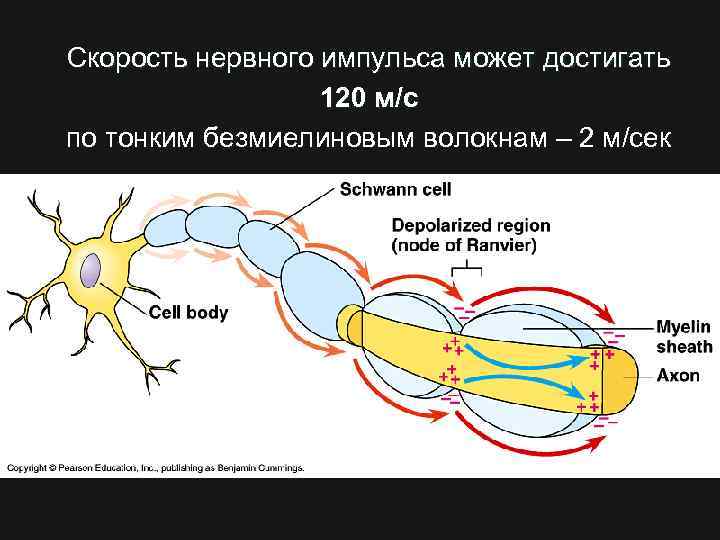 Скорость нервного импульса может достигать

120 м/с

по тонким безмиелиновым волокнам – 2 м/сек

Schwann cell

Depolarized region (node of Ranvier)

Cell body

Myelin sheath

Axon

Copyright © Pearson Education, Inc., publishing as Benjamin Cummings.